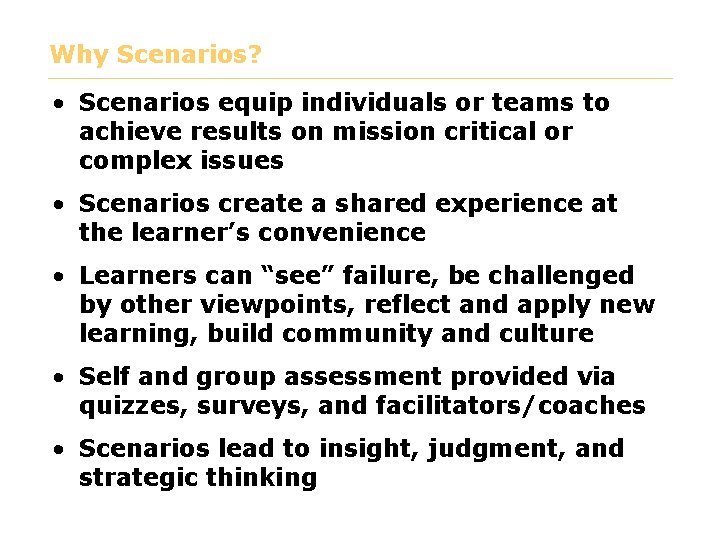 Why Scenarios?

• Scenarios equip individuals or teams to achieve results on mission critical or complex issues

• Scenarios create a shared experience at the learner's convenience

• Learners can "see" failure, be challenged by other viewpoints, reflect and apply new learning, build community and culture

• Self and group assessment provided via quizzes, surveys, and facilitators/coaches

• Scenarios lead to insight, judgment, and strategic thinking